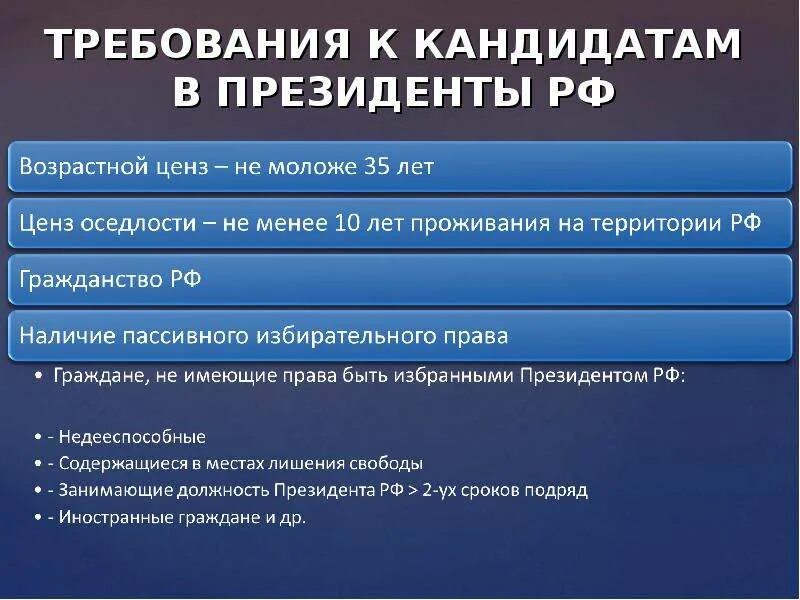 ТРЕБОВАНИЯ К КАНДИДАТАМ В ПРЕЗИДЕНТЫ РФ

Возрастной ценз – не моложе 35 лет

Ценз оседлости – не менее 10 лет проживания на территории РФ

Гражданство РФ

Наличие пассивного избирательного права

• Граждане, не имеющие права быть избранными Президентом РФ:

• - Недееспособные
• - Содержащиеся в местах лишения свободы
• - Занимающие должность Президента РФ > 2-ух сроков подряд
• - Иностранные граждане и др.